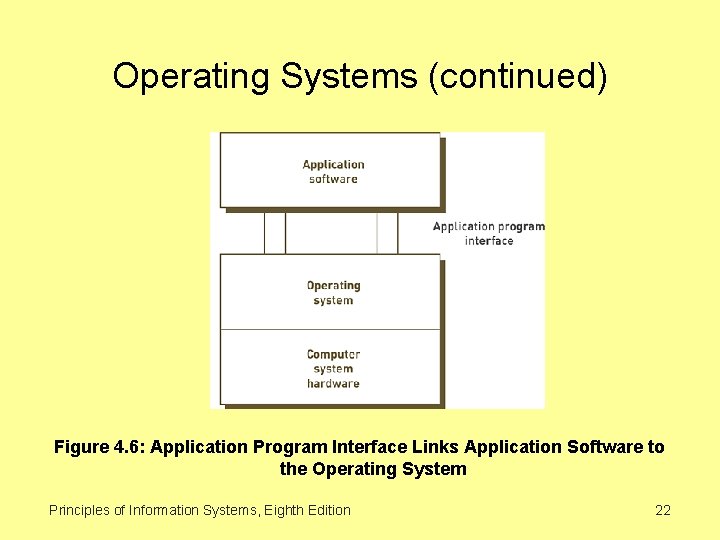 Operating Systems (continued)

Application software

Application program interface

Operating system

Computer system hardware

Figure 4.6: Application Program Interface Links Application Software to the Operating System

Principles of Information Systems, Eighth Edition

22